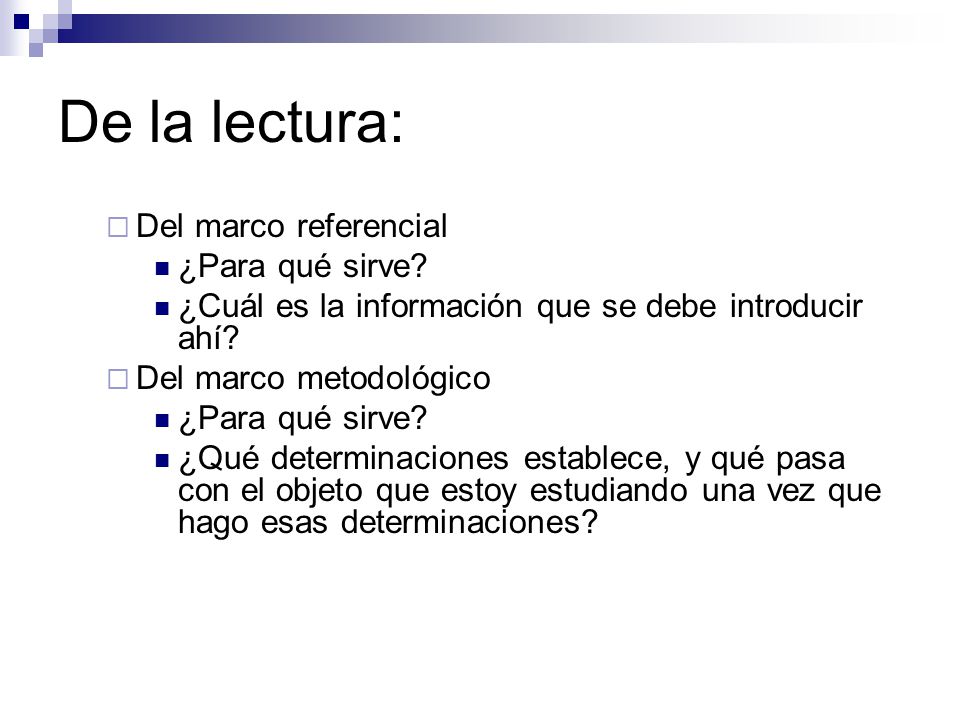 De la lectura:

Del marco referencial

¿Para qué sirve?

¿Cuál es la información que se debe introducir ahí?

Del marco metodológico

¿Para qué sirve?

¿Qué determinaciones establece, y qué pasa con el objeto que estoy estudiando una vez que hago esas determinaciones?